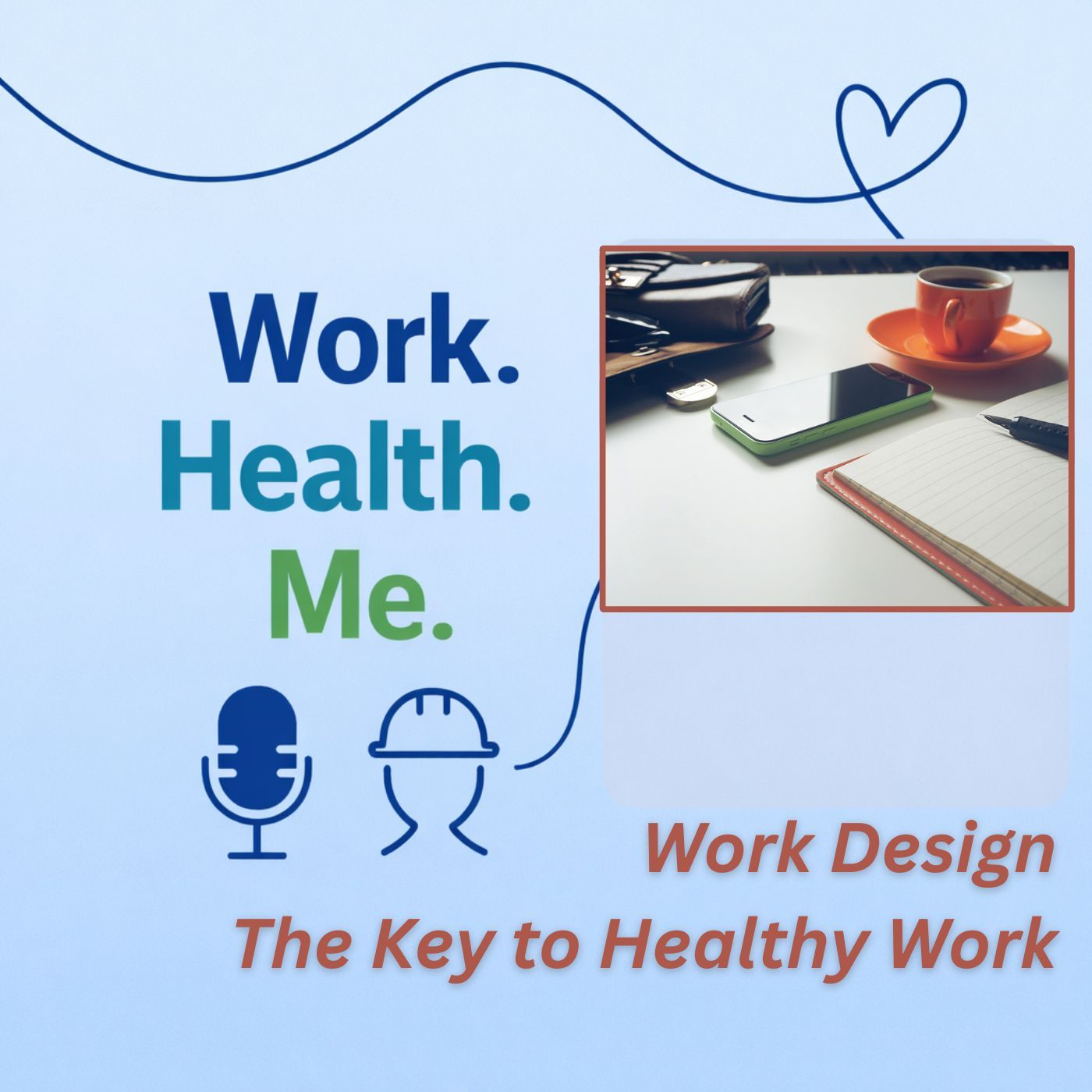 Work.
Health.
Me.

Work Design
The Key to Healthy Work